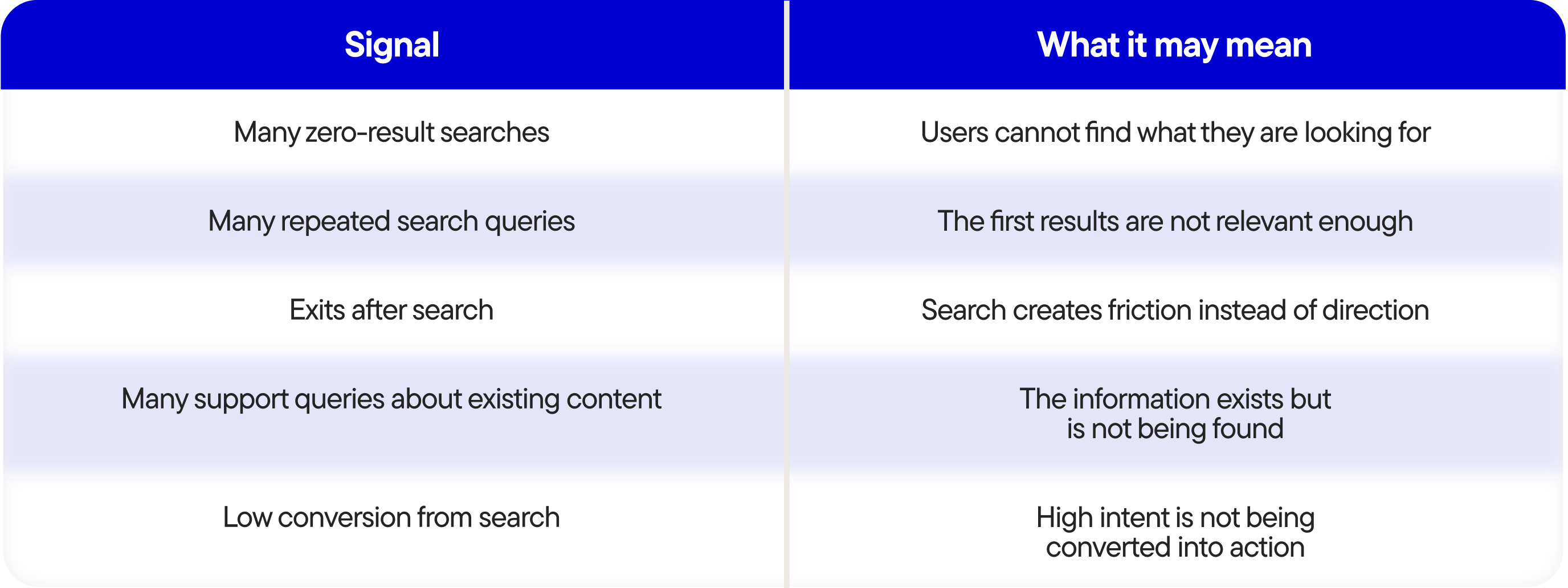 | Signal | What it may mean |
|---|---|
| Many zero-result searches | Users cannot find what they are looking for |
| Many repeated search queries | The first results are not relevant enough |
| Exits after search | Search creates friction instead of direction |
| Many support queries about existing content | The information exists but is not being found |
| Low conversion from search | High intent is not being converted into action |